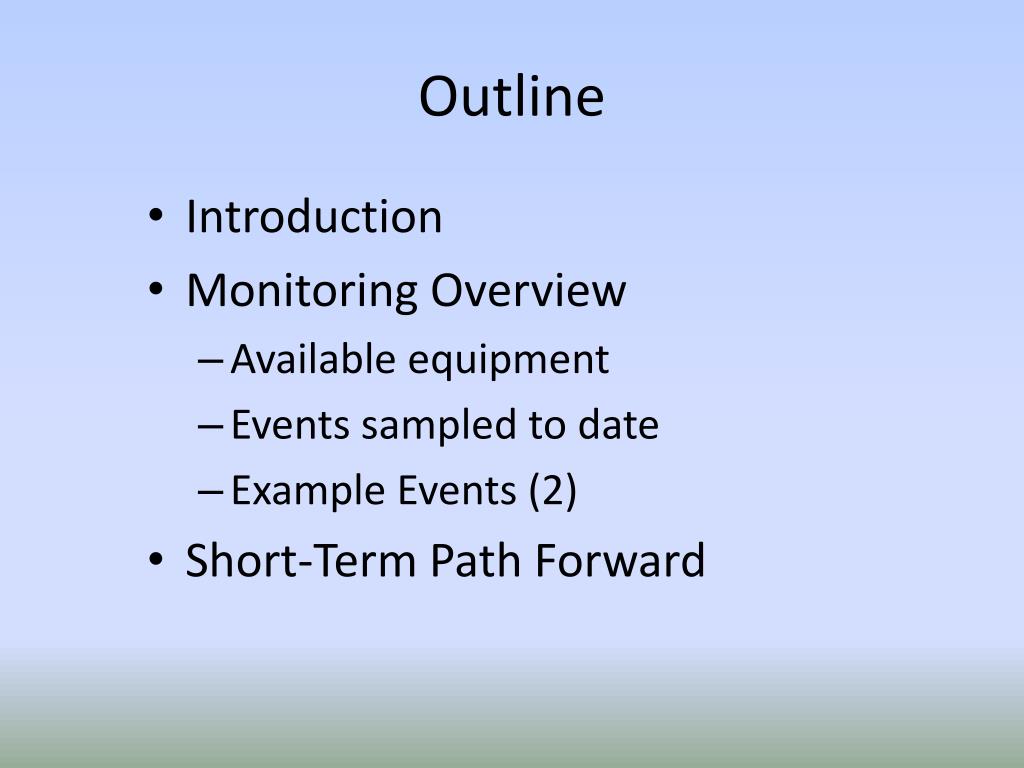 Outline

• Introduction
• Monitoring Overview
– Available equipment
– Events sampled to date
– Example Events (2)
• Short-Term Path Forward